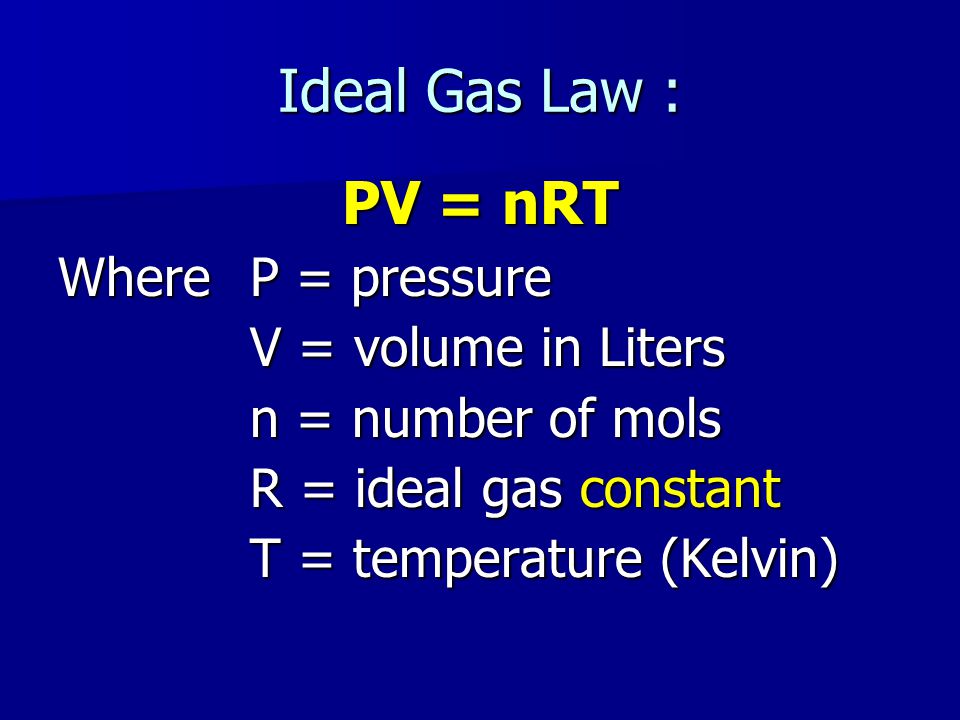 Ideal Gas Law :

$PV = nRT$

Where P = pressure
V = volume in Liters
n = number of mols
R = ideal gas constant
T = temperature (Kelvin)